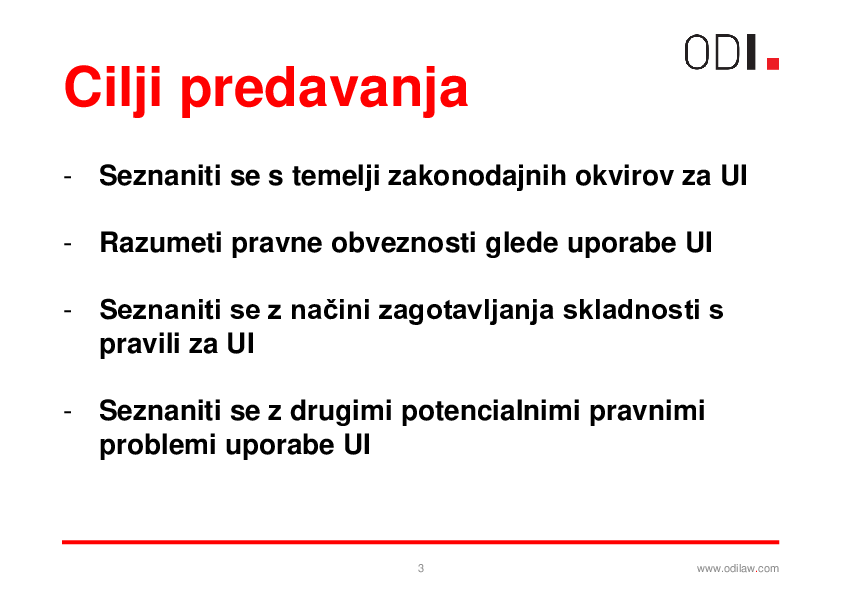 ODI.

Cilji predavanja

- Seznaniti se s temelji zakonodajnih okvirov za UI

- Razumeti pravne obveznosti glede uporabe UI

- Seznaniti se z načini zagotavljanja skladnosti s pravili za UI

- Seznaniti se z drugimi potencialnimi pravnimi problemi uporabe UI

3

www.odilaw.com